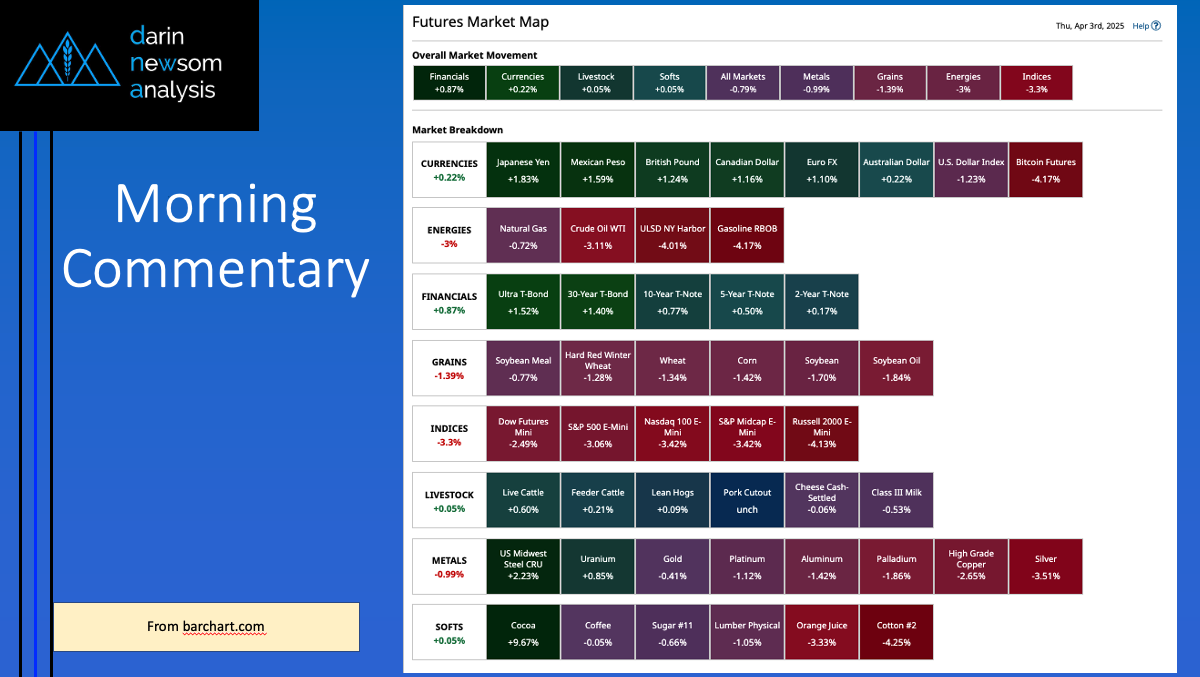 darin
newsom
analysis

Morning Commentary

From barchart.com

Futures Market Map

Thu, Apr 3rd, 2025 Help

Overall Market Movement

| Financials +0.87% | Currencies +0.22% | Livestock +0.05% | Softs +0.05% | All Markets -0.79% | Metals -0.99% | Grains -1.39% | Energies -3% | Indices -3.3% |
|---|---|---|---|---|---|---|---|---|

Market Breakdown

| CURRENCIES +0.22% | Japanese Yen +1.83% | Mexican Peso +1.59% | British Pound +1.24% | Canadian Dollar +1.16% | Euro FX +1.10% | Australian Dollar +0.22% | U.S. Dollar Index -1.23% | Bitcoin Futures -4.17% |
|---|---|---|---|---|---|---|---|---|
| ENERGIES -3% | Natural Gas -0.72% | Crude Oil WTI -3.11% | ULSD NY Harbor -4.01% | Gasoline RBOB -4.17% | | | | |
| FINANCIALS +0.87% | Ultra T-Bond +1.52% | 30-Year T-Bond +1.40% | 10-Year T-Note +0.77% | 5-Year T-Note +0.50% | 2-Year T-Note +0.17% | | | |
| GRAINS -1.39% | Soybean Meal -0.77% | Hard Red Winter Wheat -1.28% | Wheat -1.34% | Corn -1.42% | Soybean -1.70% | Soybean Oil -1.84% | | |
| INDICES -3.3% | Dow Futures Mini -2.49% | S&P 500 E-Mini -3.06% | Nasdaq 100 E-Mini -3.42% | S&P Midcap E-Mini -3.42% | Russell 2000 E-Mini -4.13% | | | |
| LIVESTOCK +0.05% | Live Cattle +0.60% | Feeder Cattle +0.21% | Lean Hogs +0.09% | Pork Cutout unch | Cheese Cash-Settled -0.06% | Class III Milk -0.53% | | |
| METALS -0.99% | US Midwest Steel CRU +2.23% | Uranium +0.85% | Gold -0.41% | Platinum -1.12% | Aluminum -1.42% | Palladium -1.86% | High Grade Copper -2.65% | Silver -3.51% |
| SOFTS +0.05% | Cocoa +9.67% | Coffee -0.05% | Sugar #11 -0.66% | Lumber Physical -1.05% | Orange Juice -3.33% | Cotton #2 -4.25% | | |